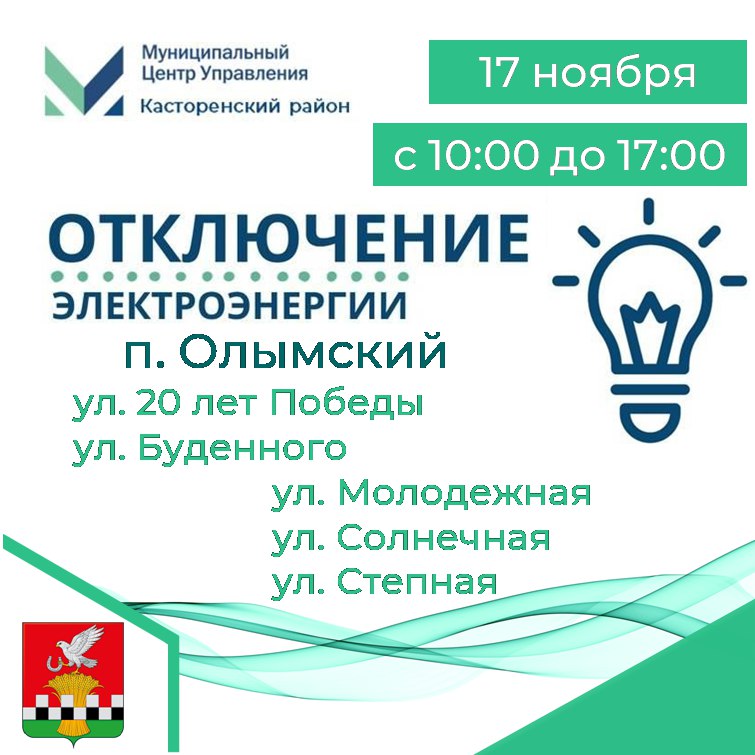 Муниципальный Центр Управления
Касторенский район

17 ноября

с 10:00 до 17:00

ОТКЛЮЧЕНИЕ
ЭЛЕКТРОЭНЕРГИИ

п. Олымский
ул. 20 лет Победы
ул. Буденного
ул. Молодежная
ул. Солнечная
ул. Степная